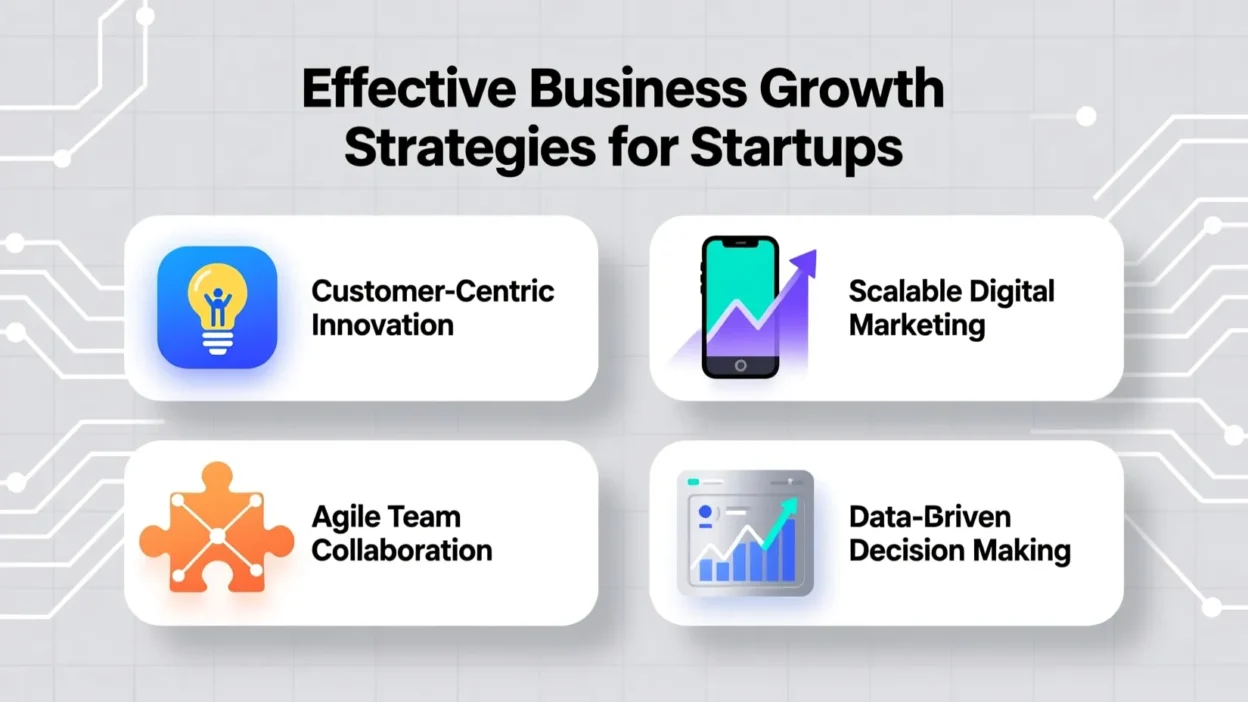 Effective Business Growth Strategies for Startups

Customer-Centric Innovation

Scalable Digital Marketing

Agile Team Collaboration

Data-Briven Decision Making